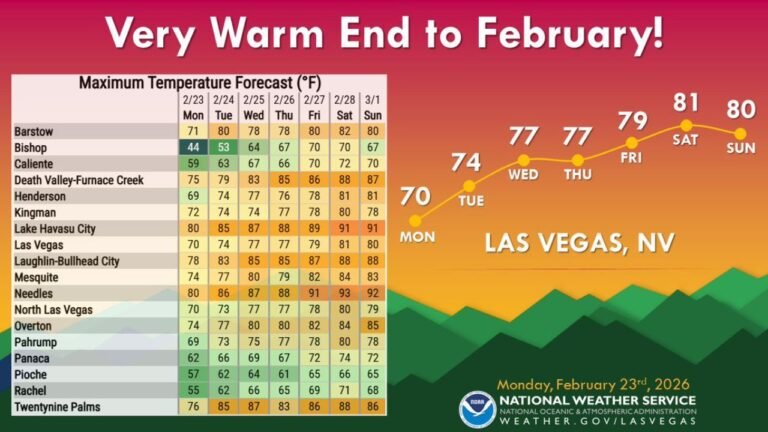 Very Warm End to February!

Maximum Temperature Forecast (°F)

| | 2/23 Mon | 2/24 Tue | 2/25 Wed | 2/26 Thu | 2/27 Fri | 2/28 Sat | 3/1 Sun |
|---|---|---|---|---|---|---|---|
| Barstow | 71 | 80 | 78 | 78 | 80 | 82 | 80 |
| Bishop | 44 | 53 | 64 | 67 | 70 | 70 | 67 |
| Caliente | 59 | 63 | 67 | 66 | 70 | 72 | 70 |
| Death Valley-Furnace Creek | 75 | 79 | 83 | 85 | 86 | 88 | 87 |
| Henderson | 69 | 74 | 77 | 76 | 78 | 81 | 81 |
| Kingman | 72 | 74 | 74 | 77 | 78 | 80 | 78 |
| Lake Havasu City | 80 | 85 | 87 | 88 | 89 | 91 | 91 |
| Las Vegas | 70 | 74 | 77 | 77 | 79 | 81 | 80 |
| Laughlin-Bullhead City | 78 | 83 | 85 | 85 | 87 | 88 | 88 |
| Mesquite | 74 | 77 | 80 | 79 | 82 | 84 | 83 |
| Needles | 80 | 86 | 87 | 88 | 91 | 93 | 92 |
| North Las Vegas | 70 | 73 | 77 | 77 | 78 | 80 | 79 |
| Overton | 74 | 77 | 80 | 80 | 82 | 84 | 85 |
| Pahrump | 69 | 73 | 75 | 77 | 78 | 80 | 78 |
| Panaca | 62 | 66 | 69 | 67 | 72 | 74 | 72 |
| Pioche | 57 | 62 | 64 | 61 | 65 | 66 | 65 |
| Rachel | 55 | 62 | 66 | 65 | 69 | 71 | 68 |
| Twentynine Palms | 76 | 85 | 87 | 83 | 86 | 88 | 86 |

70 MON
74 TUE
77 WED
77 THU
79 FRI
81 SAT
80 SUN

LAS VEGAS, NV

Monday, February 23rd, 2026

NOAA
NATIONAL WEATHER SERVICE
NATIONAL OCEANIC & ATMOSPHERIC ADMINISTRATION
WEATHER.GOV/LASVEGAS